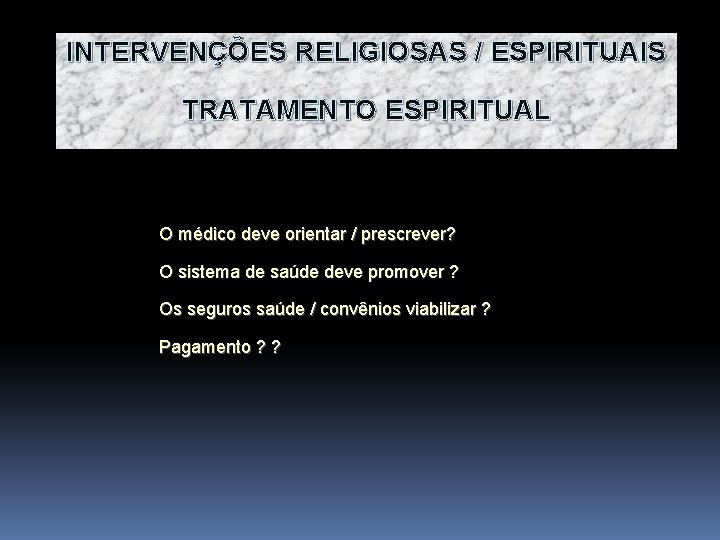 INTERVENÇÕES RELIGIOSAS / ESPIRITUAIS

TRATAMENTO ESPIRITUAL

O médico deve orientar / prescrever?

O sistema de saúde deve promover ?

Os seguros saúde / convênios viabilizar ?

Pagamento ? ?